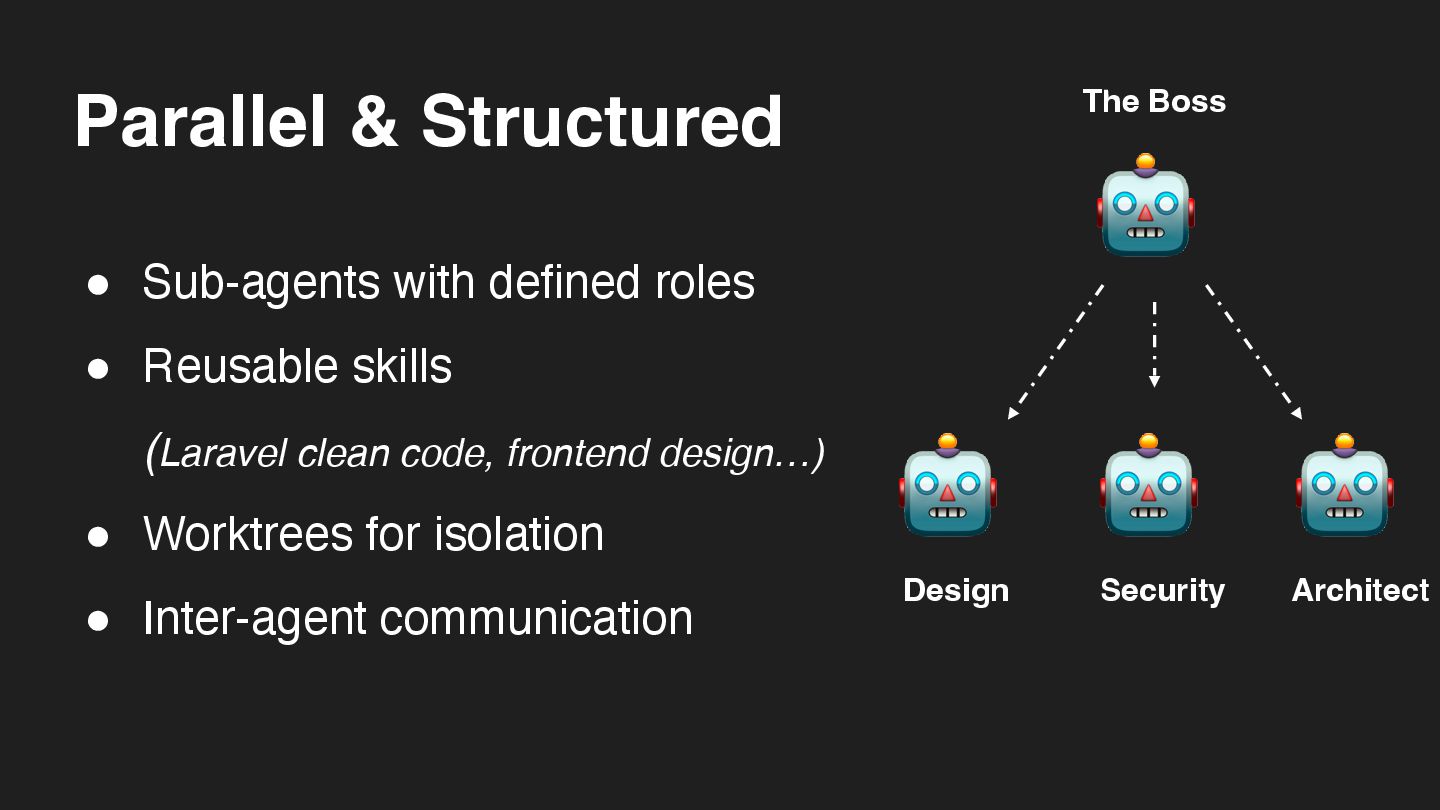 Parallel & Structured

● Sub-agents with defined roles
● Reusable skills
(Laravel clean code, frontend design…)
● Worktrees for isolation
● Inter-agent communication

The Boss

Design
Security
Architect